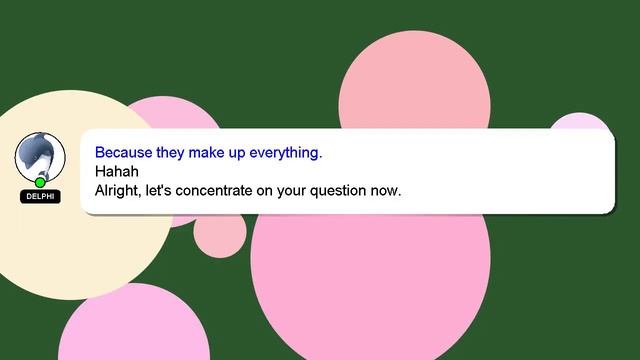 DELPHI

Because they make up everything.
Hahah
Alright, let's concentrate on your question now.